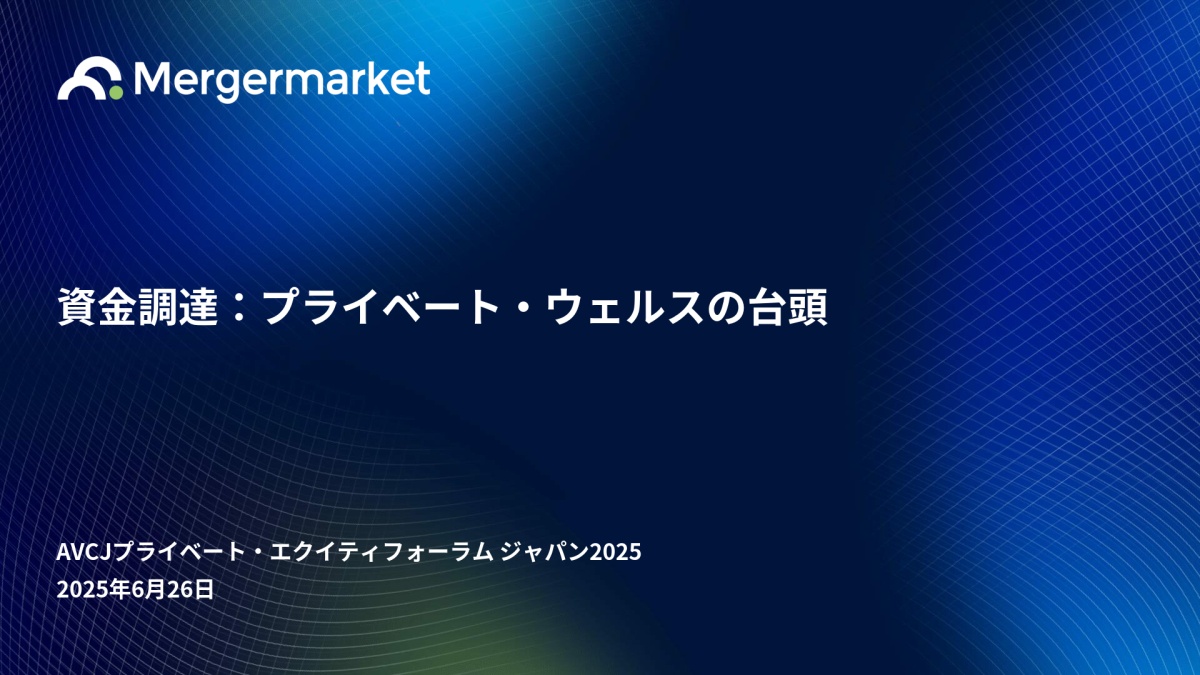 Mergermarket

資金調達：プライベート・ウェルスの台頭

AVCJプライベート・エクイティフォーラム ジャパン2025
2025年6月26日